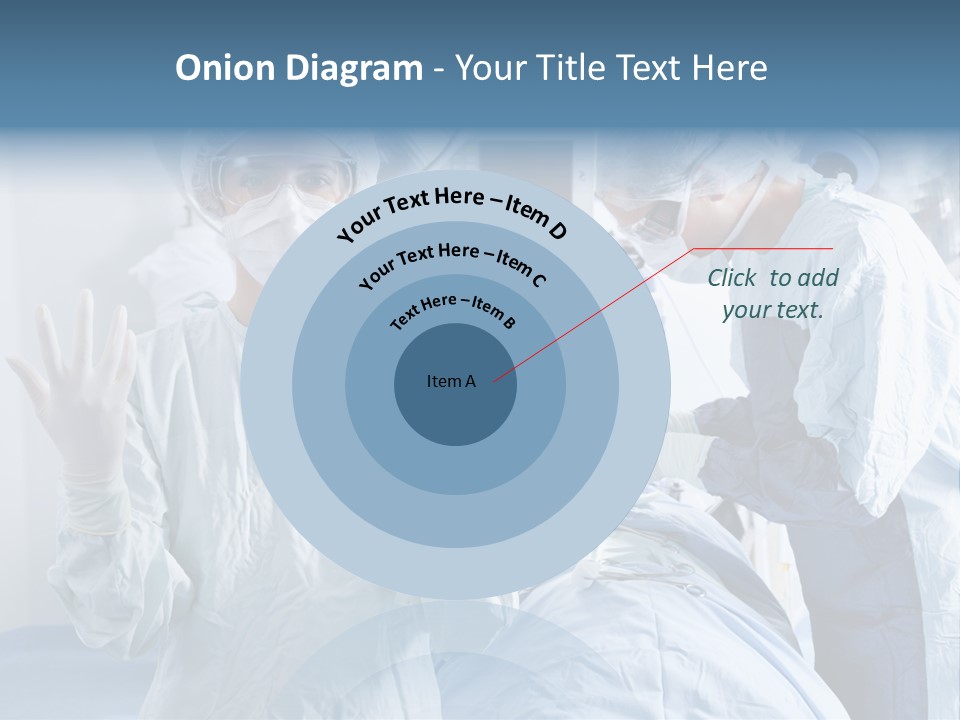 Onion Diagram - Your Title Text Here

Your Text Here – Item D

Your Text Here – Item C

Text Here – Item B

Item A

Click to add your text.